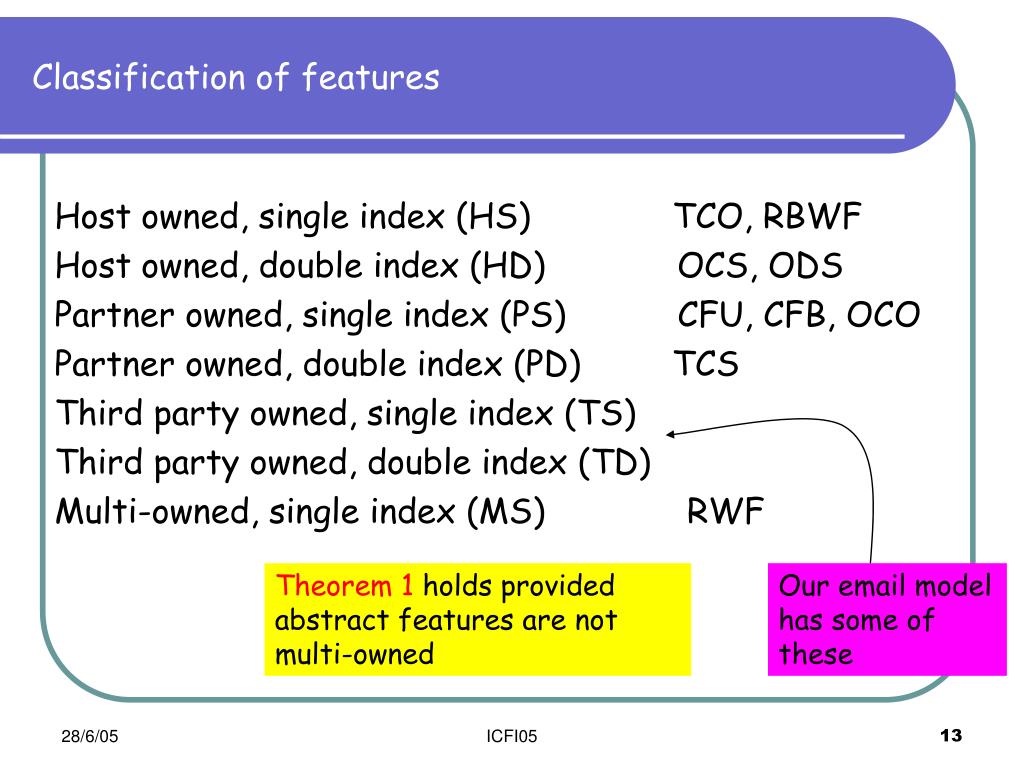 Classification of features

Host owned, single index (HS) TCO, RBWF
Host owned, double index (HD) OCS, ODS
Partner owned, single index (PS) CFU, CFB, OCO
Partner owned, double index (PD) TCS
Third party owned, single index (TS)
Third party owned, double index (TD)
Multi-owned, single index (MS) RWF

Theorem 1 holds provided abstract features are not multi-owned

Our email model has some of these

28/6/05

ICFI05

13